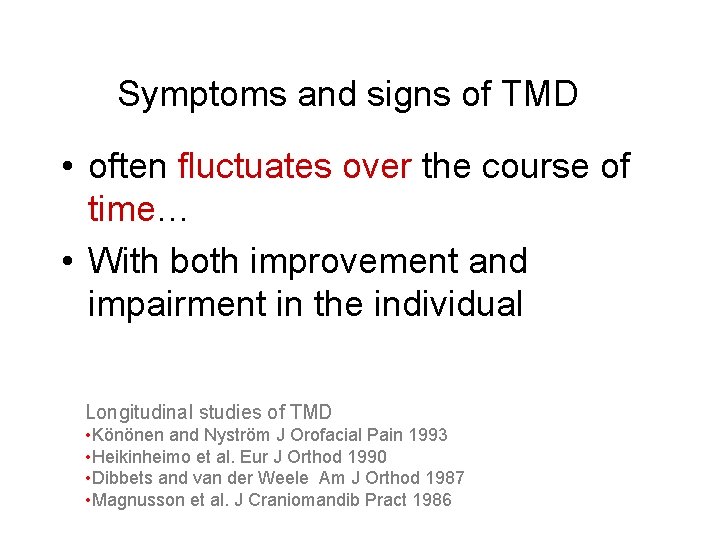 Symptoms and signs of TMD

• often fluctuates over the course of time…

• With both improvement and impairment in the individual

Longitudinal studies of TMD

• Könönen and Nyström J Orofacial Pain 1993
• Heikinheimo et al. Eur J Orthod 1990
• Dibbets and van der Weele Am J Orthod 1987
• Magnusson et al. J Craniomandib Pract 1986